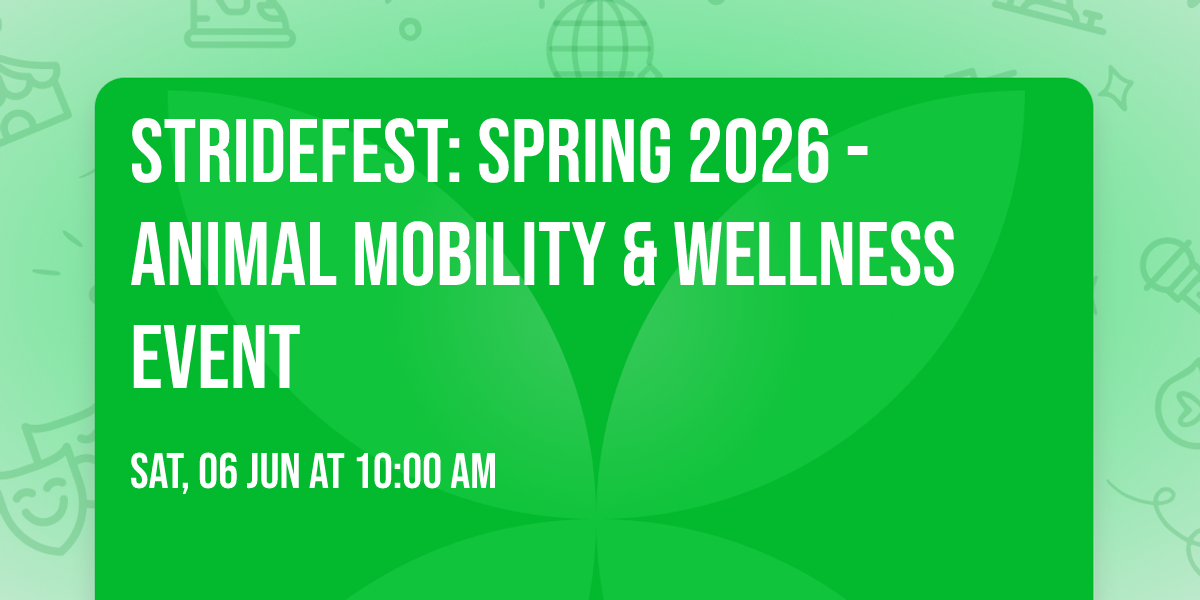 STRIDEFEST: SPRING 2026 - ANIMAL MOBILITY & WELLNESS EVENT

SAT, 06 JUN AT 10:00 AM